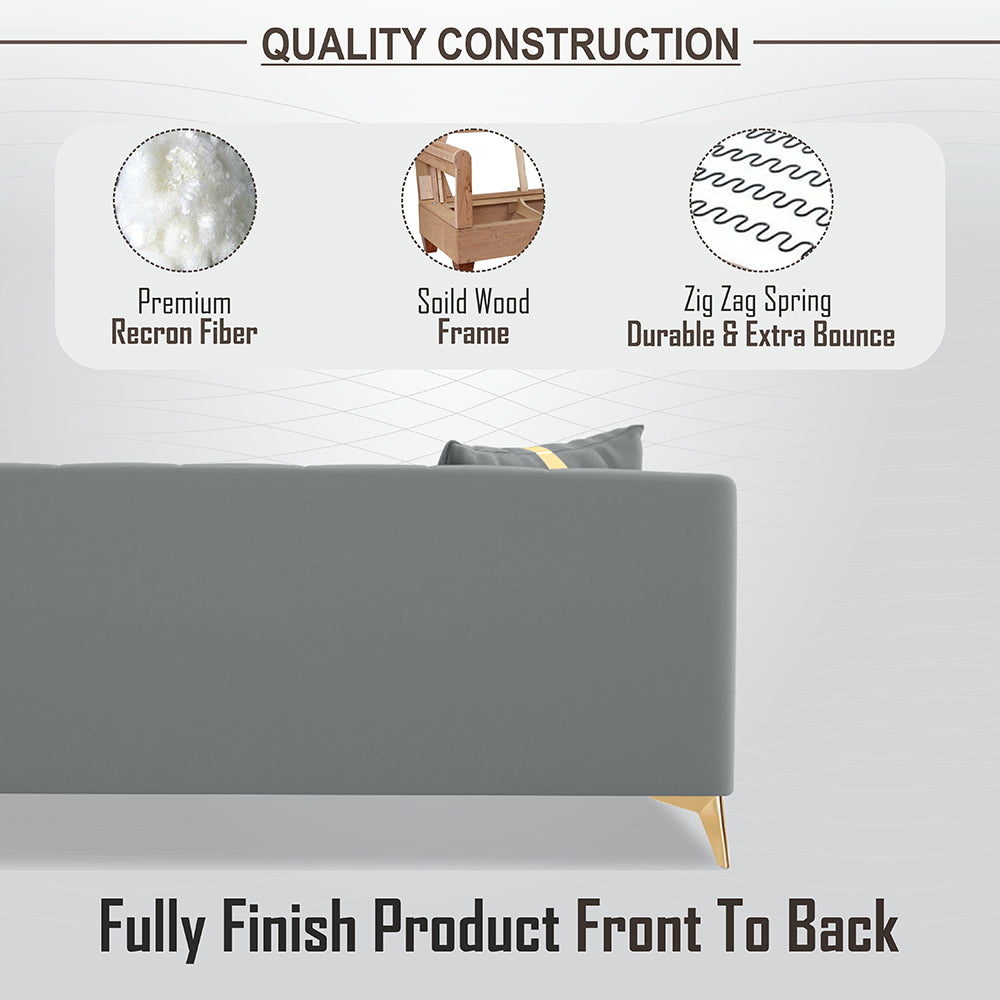 QUALITY CONSTRUCTION

Premium
Recron Fiber

Soild Wood
Frame

Zig Zag Spring
Durable & Extra Bounce

Fully Finish Product Front To Back